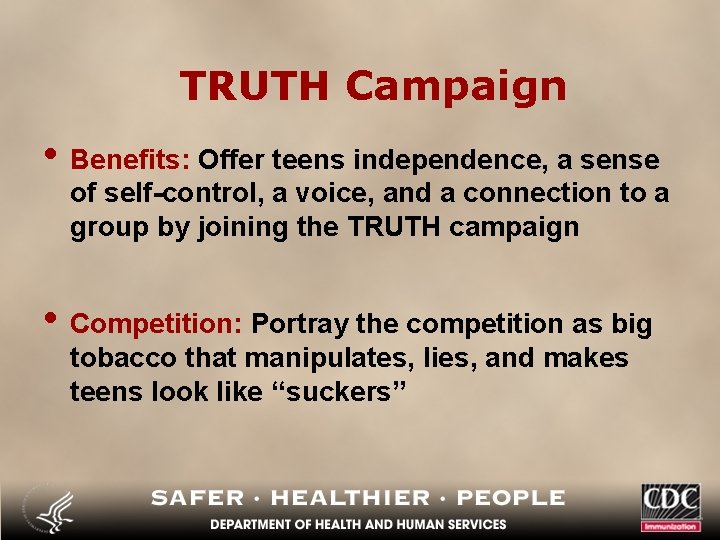 TRUTH Campaign

• Benefits: Offer teens independence, a sense of self-control, a voice, and a connection to a group by joining the TRUTH campaign

• Competition: Portray the competition as big tobacco that manipulates, lies, and makes teens look like “suckers”

SAFER · HEALTHIER · PEOPLE

DEPARTMENT OF HEALTH AND HUMAN SERVICES

CDC
Immunization